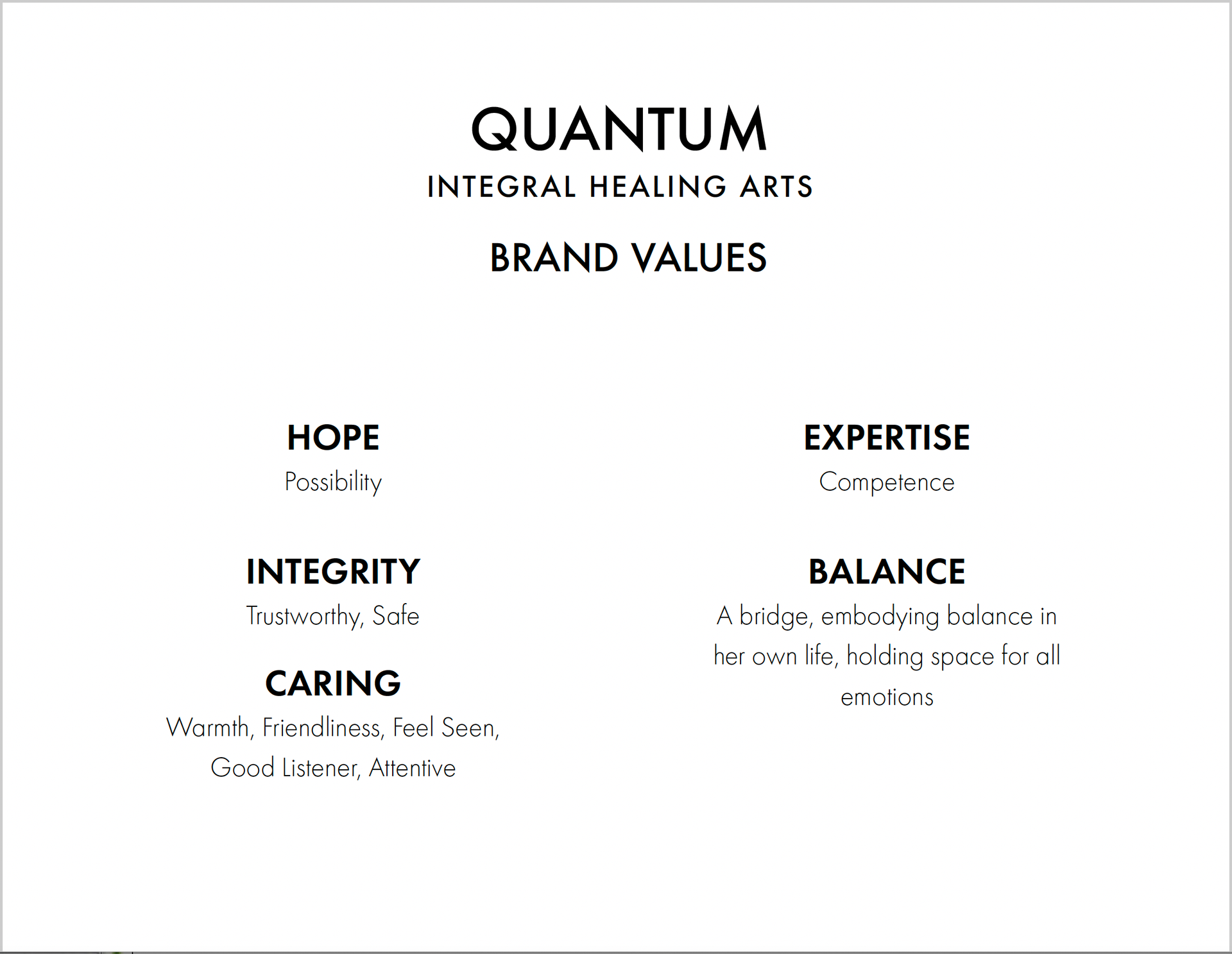 QUANTUM
INTEGRAL HEALING ARTS

BRAND VALUES

HOPE
Possibility

INTEGRITY
Trustworthy, Safe

CARING
Warmth, Friendliness, Feel Seen, Good Listener, Attentive

EXPERTISE
Competence

BALANCE
A bridge, embodying balance in her own life, holding space for all emotions